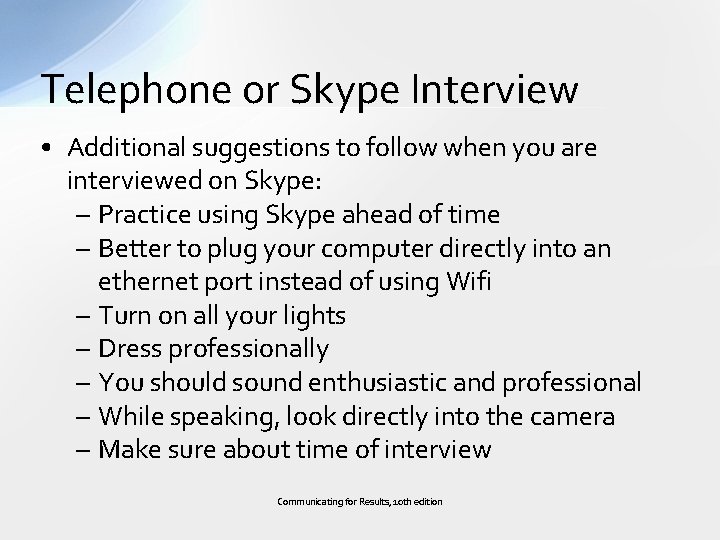 Telephone or Skype Interview

• Additional suggestions to follow when you are interviewed on Skype:
– Practice using Skype ahead of time
– Better to plug your computer directly into an ethernet port instead of using Wifi
– Turn on all your lights
– Dress professionally
– You should sound enthusiastic and professional
– While speaking, look directly into the camera
– Make sure about time of interview

Communicating for Results, 10th edition